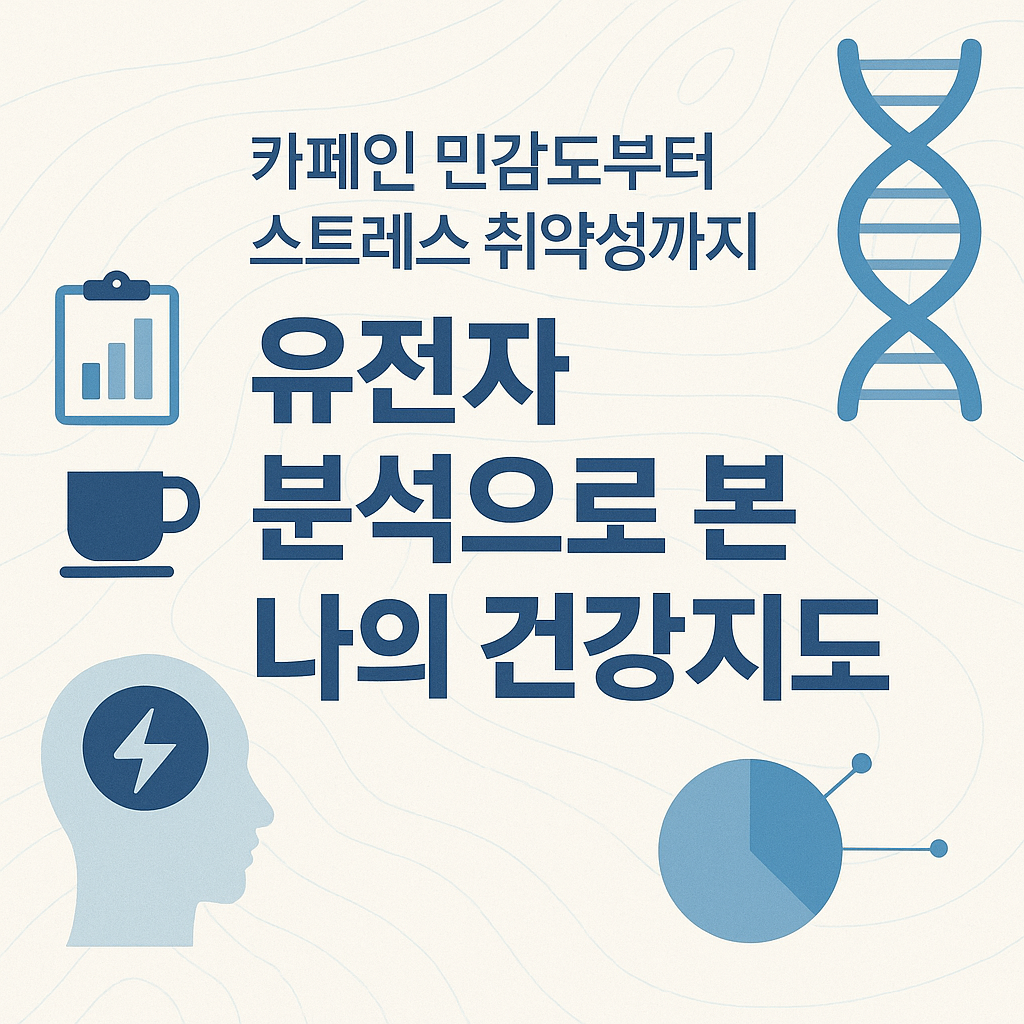 카페인 민감도부터
스트레스 취약성까지

유전자
분석으로 본
나의 건강지도